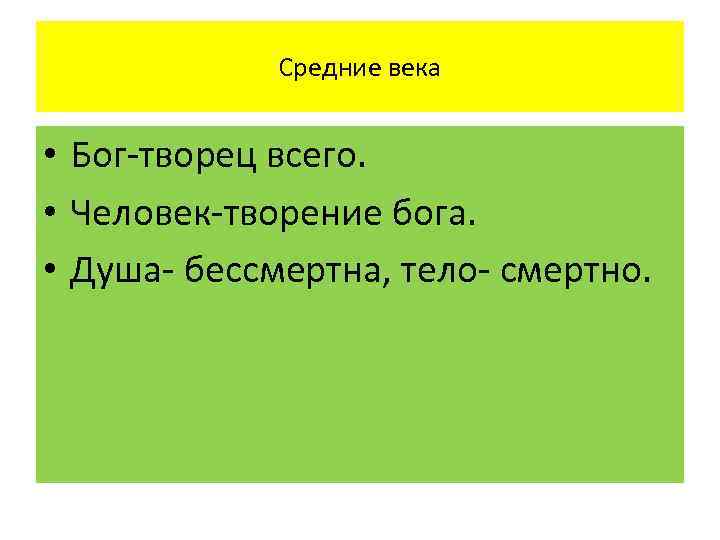 Средние века

• Бог-творец всего.
• Человек-творение бога.
• Душа- бессмертна, тело- смертно.